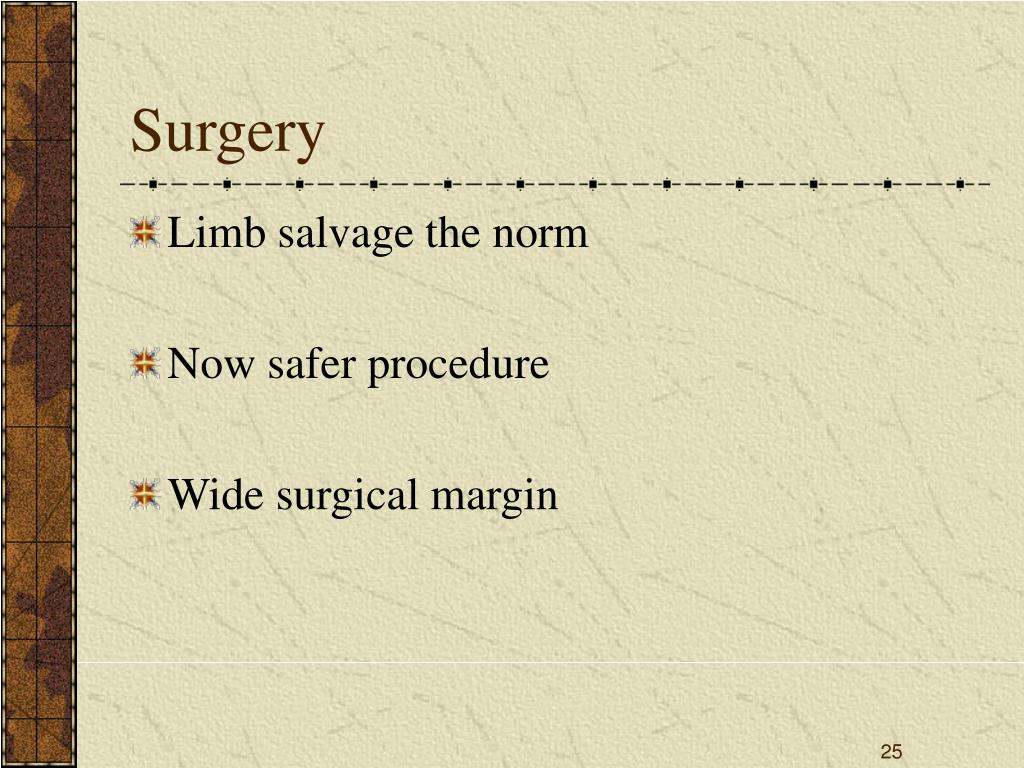 Surgery

Limb salvage the norm

Now safer procedure

Wide surgical margin

25